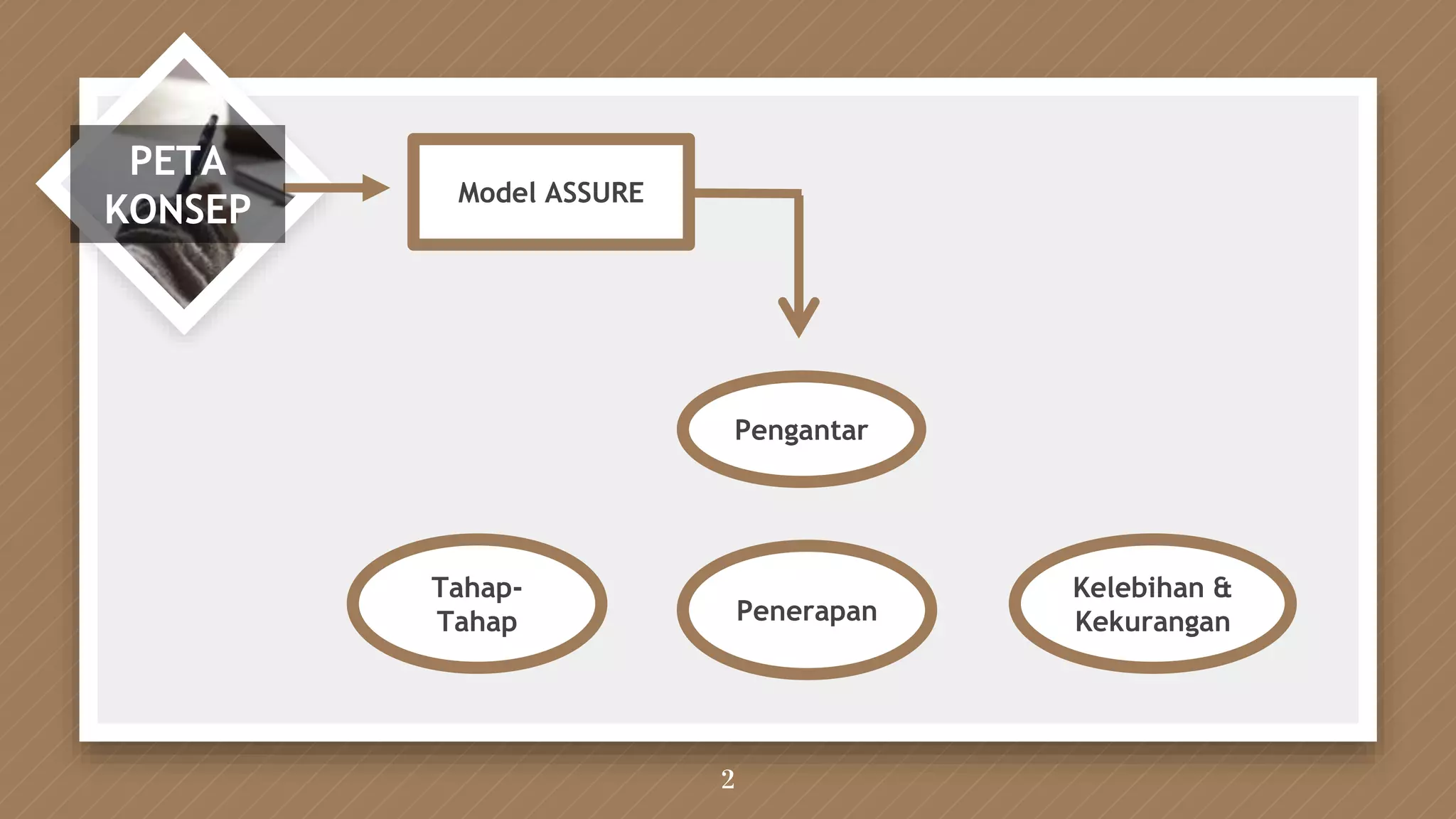 PETA KONSEP

Model ASSURE

Pengantar

Tahap-Tahap

Penerapan

Kelebihan & Kekurangan

2